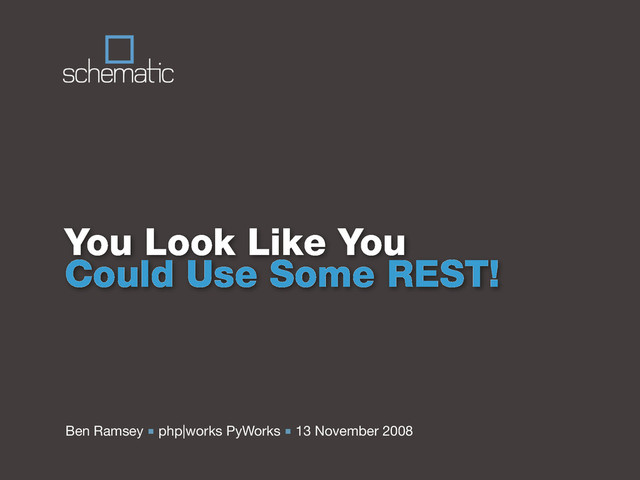 schematic

You Look Like You
Could Use Some REST!

Ben Ramsey ▪ php|works PyWorks ▪ 13 November 2008